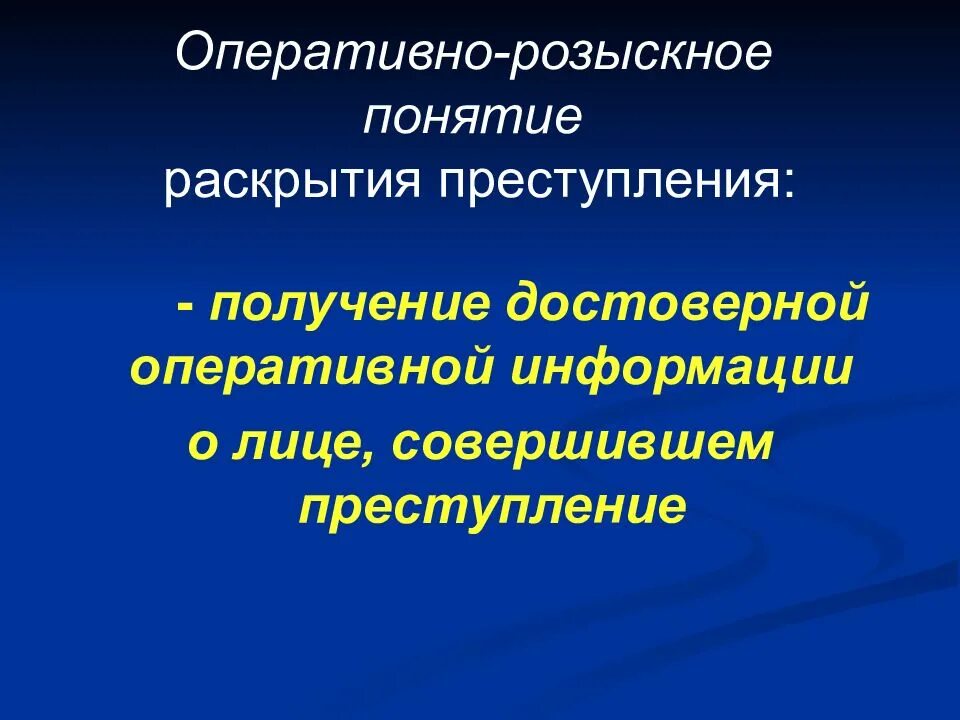 Оперативно-розыскное понятие раскрытия преступления:

- получение достоверной оперативной информации о лице, совершившем преступление